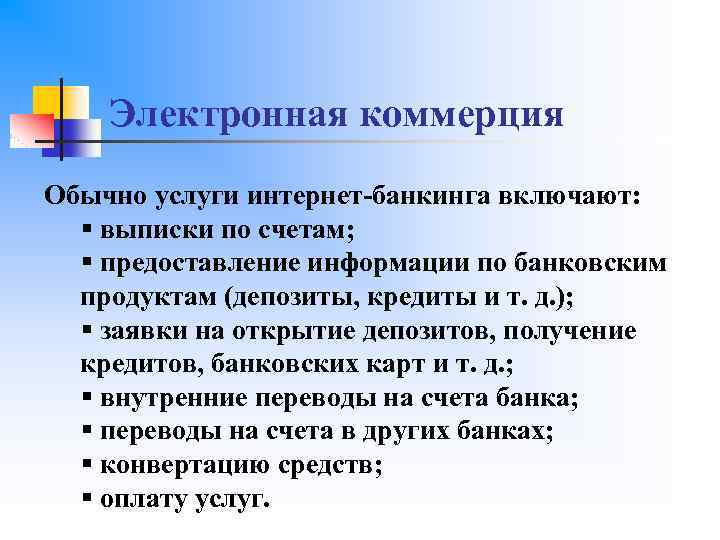 Электронная коммерция

Обычно услуги интернет-банкинга включают:
▪ выписки по счетам;
▪ предоставление информации по банковским продуктам (депозиты, кредиты и т. д.);
▪ заявки на открытие депозитов, получение кредитов, банковских карт и т. д.;
▪ внутренние переводы на счета банка;
▪ переводы на счета в других банках;
▪ конвертацию средств;
▪ оплату услуг.